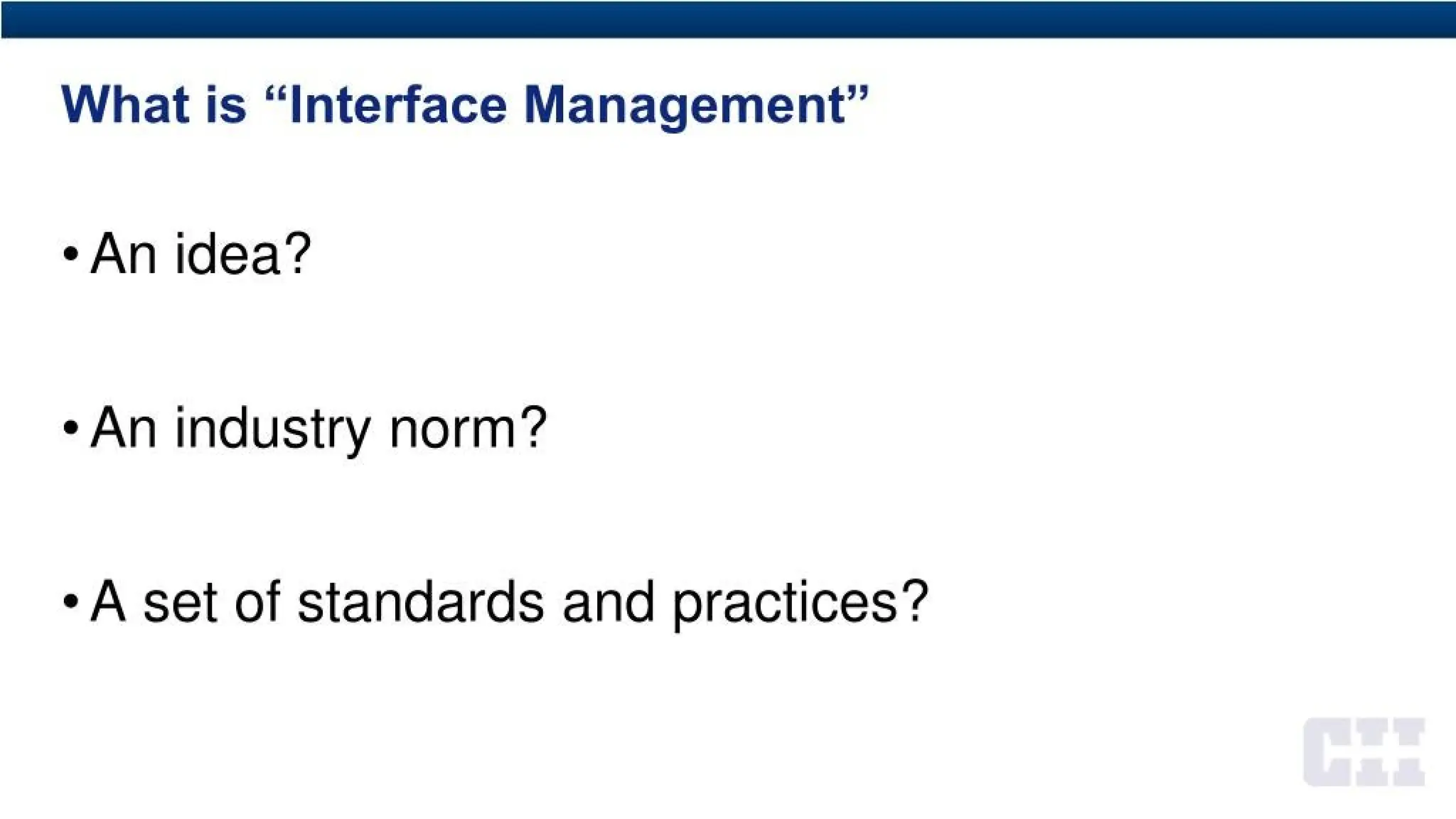 What is “Interface Management”

• An idea?

• An industry norm?

• A set of standards and practices?

CII